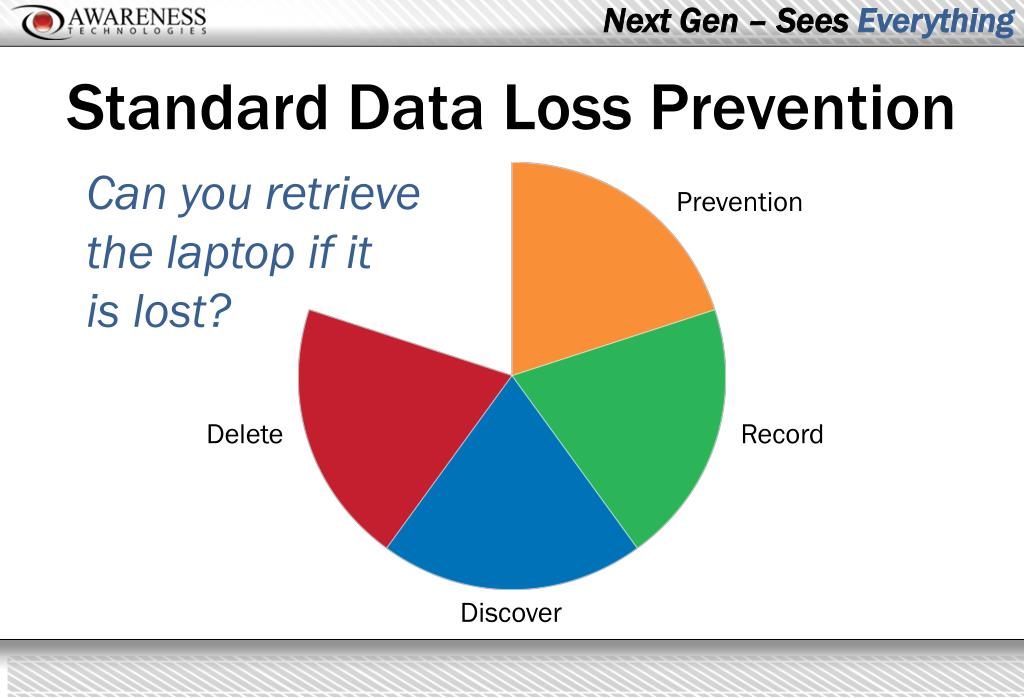 AWARENESS
TECHNOLOGIES

Next Gen – Sees Everything

Standard Data Loss Prevention

Can you retrieve the laptop if it is lost?

Prevention

Record

Discover

Delete